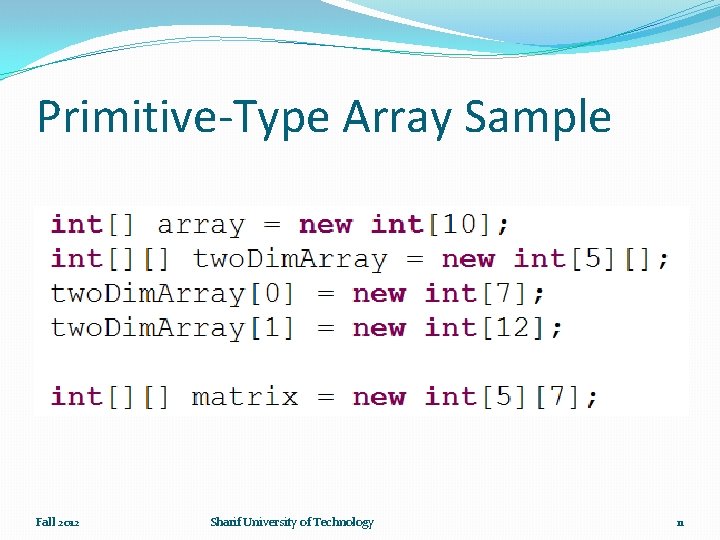 Primitive-Type Array Sample

int[] array = new int[10];
int[][] twoDimArray = new int[5][];
twoDimArray[0] = new int[7];
twoDimArray[1] = new int[12];

int[][] matrix = new int[5][7];

Fall 2012

Sharif University of Technology

11